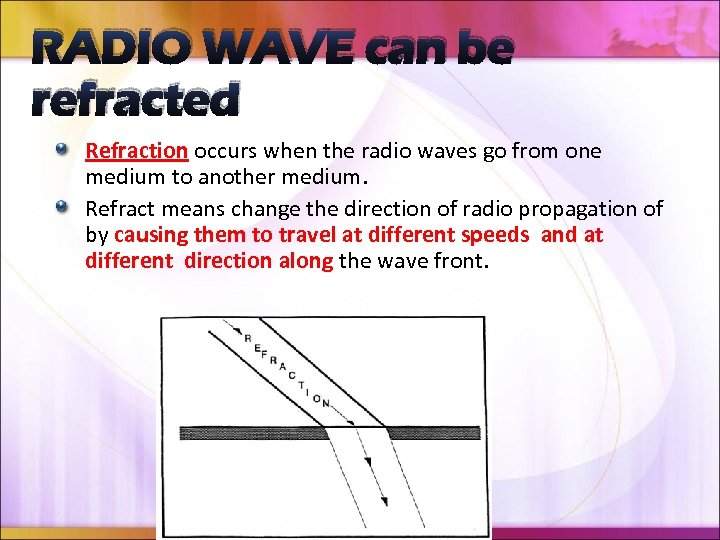 RADIO WAVE can be refracted

Refraction occurs when the radio waves go from one medium to another medium.

Refract means change the direction of radio propagation of by causing them to travel at different speeds and at different direction along the wave front.

REFRACTION